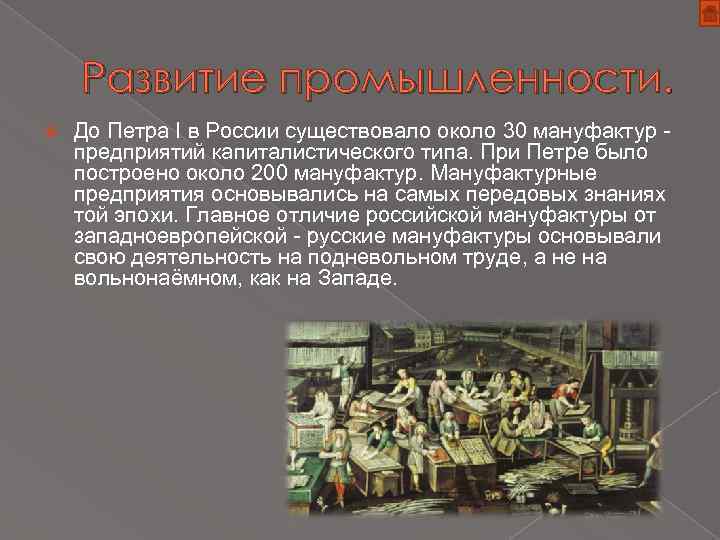 Развитие промышленности.

До Петра I в России существовало около 30 мануфактур - предприятий капиталистического типа. При Петре было построено около 200 мануфактур. Мануфактурные предприятия основывались на самых передовых знаниях той эпохи. Главное отличие российской мануфактуры от западноевропейской - русские мануфактуры основывали свою деятельность на подневольном труде, а не на вольнонаёмном, как на Западе.